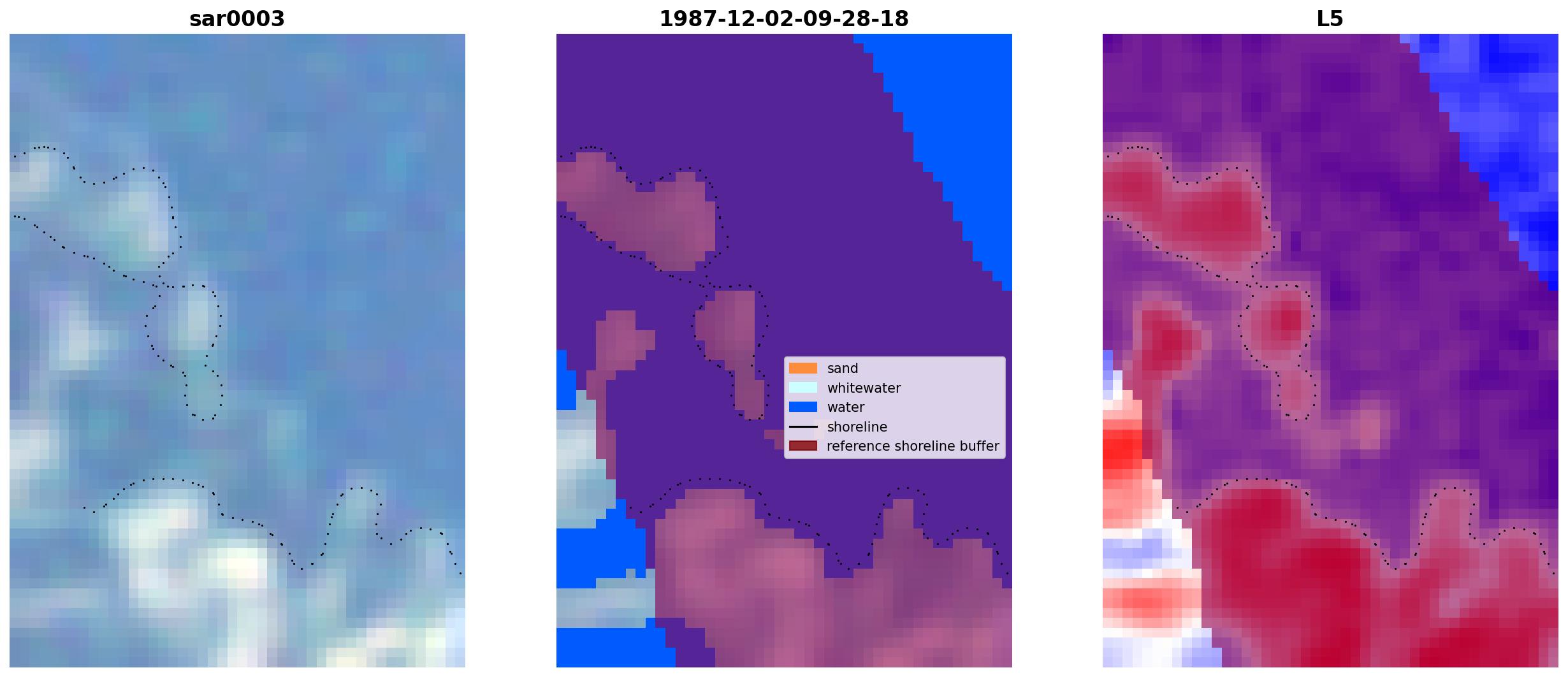 sar0003

1987-12-02-09-28-18

sand
whitewater
water
shoreline
reference shoreline buffer

L5